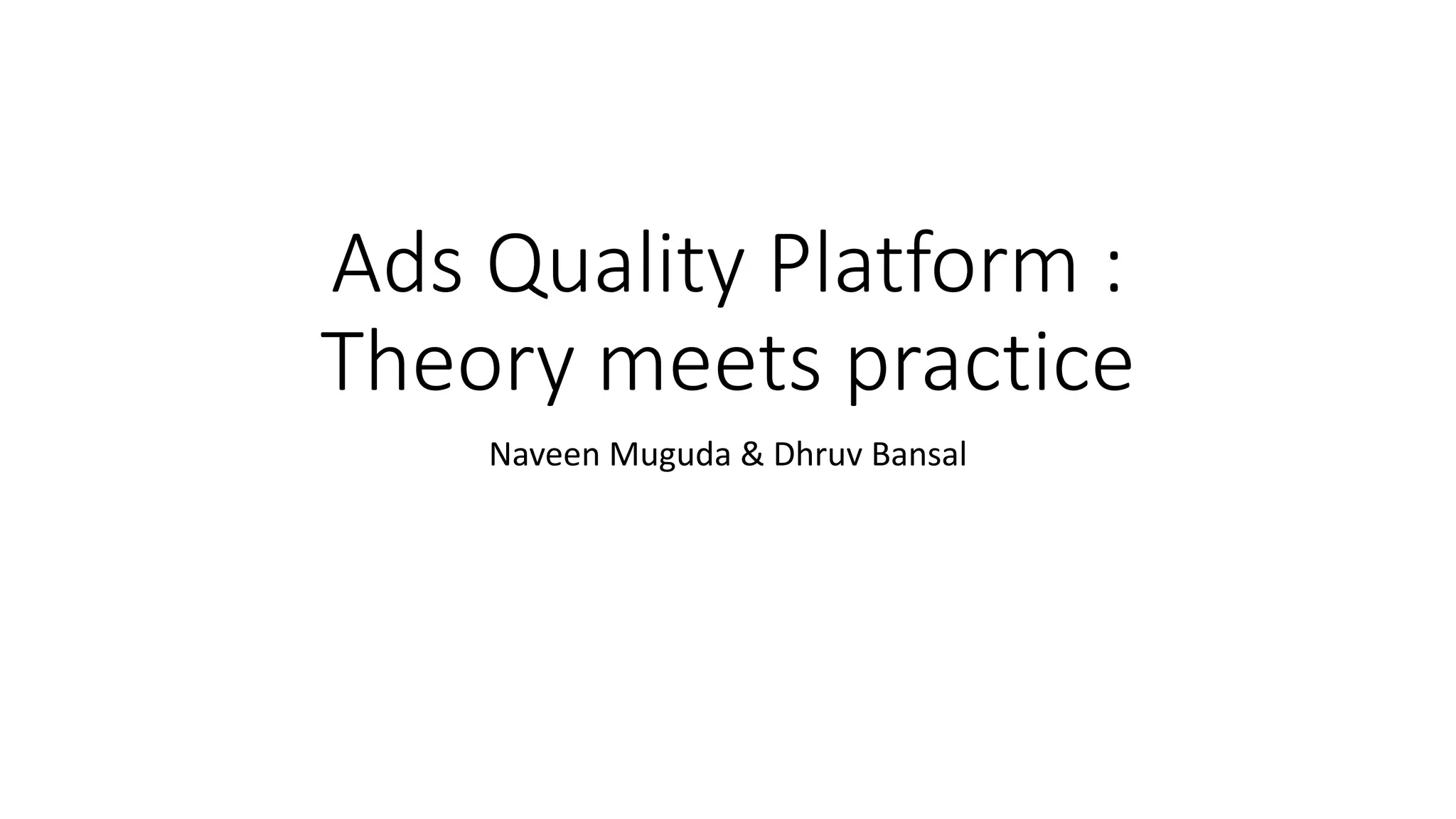 Ads Quality Platform : Theory meets practice

Naveen Muguda & Dhruv Bansal